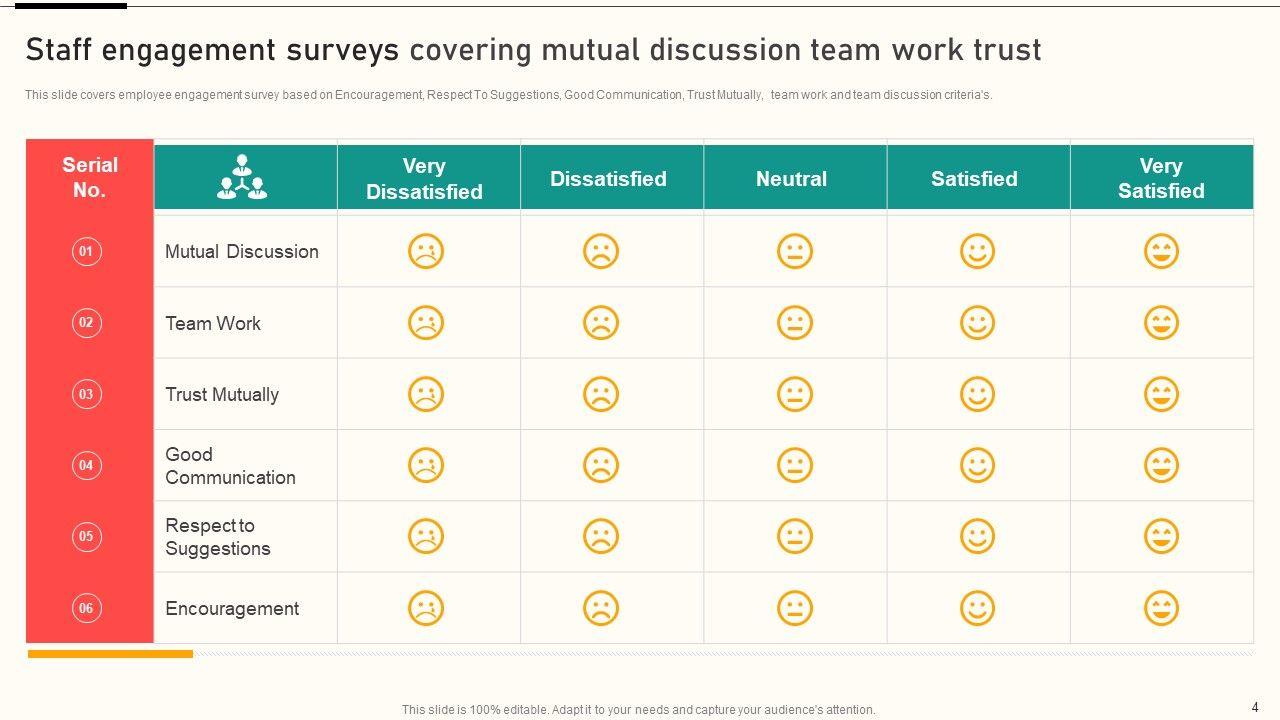 Staff engagement surveys covering mutual discussion team work trust

This slide covers employee engagement survey based on Encouragement, Respect To Suggestions, Good Communication, Trust Mutually, team work and team discussion criteria's.

| Serial No. | | Very Dissatisfied | Dissatisfied | Neutral | Satisfied | Very Satisfied |
|---|---|---|---|---|---|---|
| 01 | Mutual Discussion | | | | | |
| 02 | Team Work | | | | | |
| 03 | Trust Mutually | | | | | |
| 04 | Good Communication | | | | | |
| 05 | Respect to Suggestions | | | | | |
| 06 | Encouragement | | | | | |

This slide is 100% editable. Adapt it to your needs and capture your audience's attention.

4